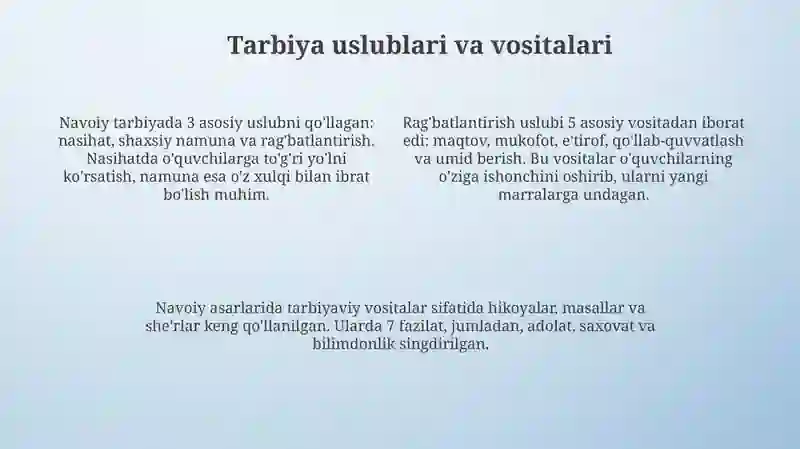 Tarbiya uslublari va vositalari

Navoiy tarbiyada 3 asosiy uslubni qo'llagan: nasihat, shaxsiy namuna va rag'batlantirish. Nasihatda o'quvchilarga to'g'ri yo'lni ko'rsatish, namuna esa o'z xulqi bilan ibrat bo'lish muhim.

Rag'batlantirish uslubi 5 asosiy vositadan iborat edi: maqtov, mukofot, e'tirof, qo'llab-quvvatlash va umid berish. Bu vositalar o'quvchilarning o'ziga ishonchini oshirib, ularni yangi marralarga undagan.

Navoiy asarlarida tarbiyaviy vositalar sifatida hikoyalar, masallar va she'rlar keng qo'llanilgan. Ularda 7 fazilat, jumladan, adolat, saxovat va bilimdonlik singdirilgan.